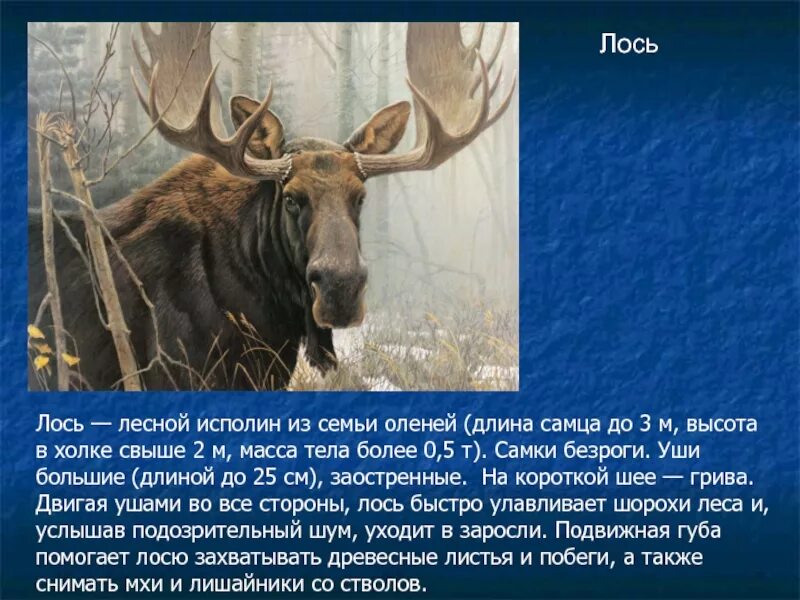 Лось

Лось — лесной исполин из семьи оленей (длина самца до 3 м, высота в холке свыше 2 м, масса тела более 0,5 т). Самки безроги. Уши большие (длиной до 25 см), заостренные. На короткой шее — грива. Двигая ушами во все стороны, лось быстро улавливает шорохи леса и, услышав подозрительный шум, уходит в заросли. Подвижная губа помогает лосю захватывать древесные листья и побеги, а также снимать мхи и лишайники со стволов.